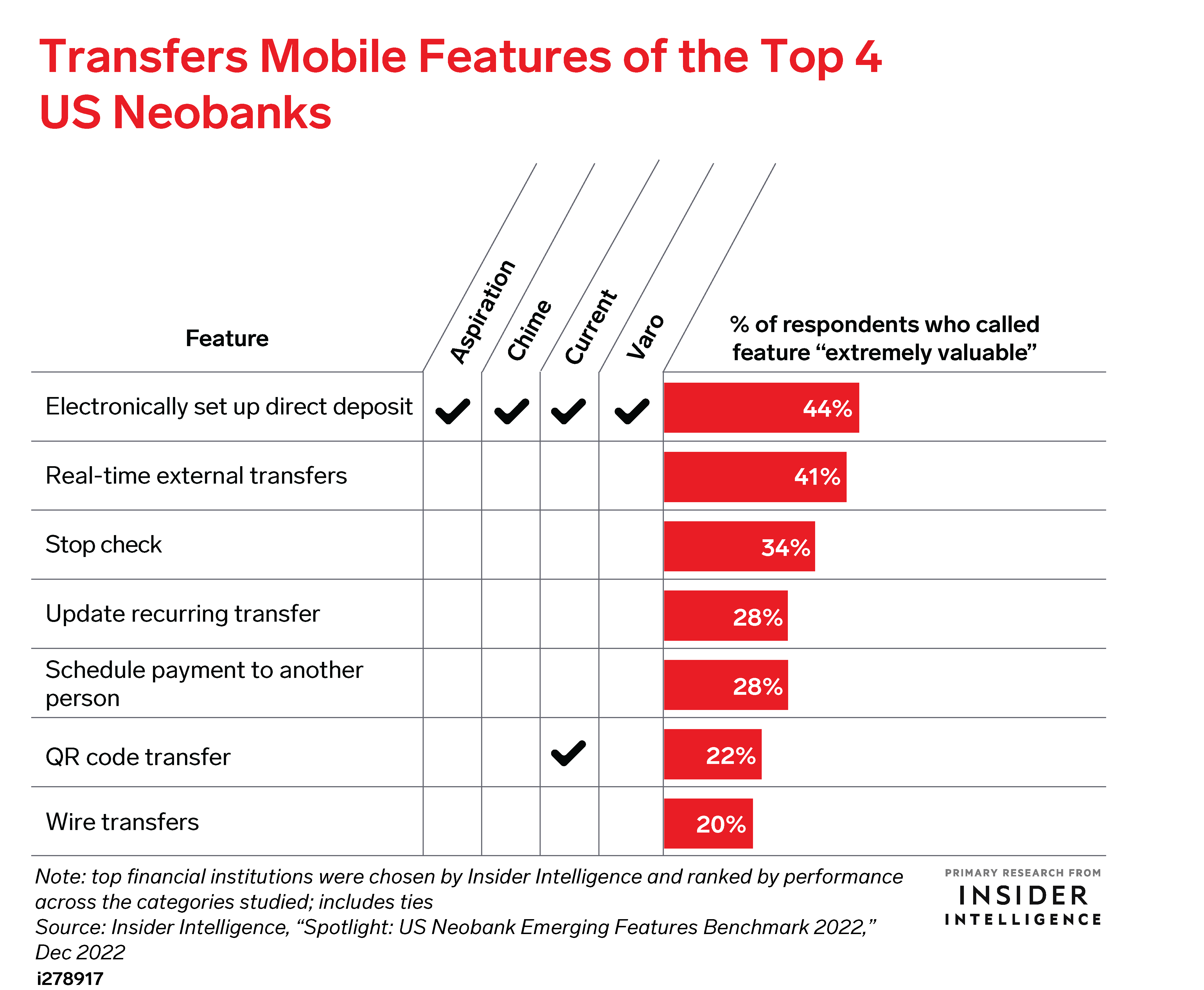 Transfers Mobile Features of the Top 4 US Neobanks

| Feature | Aspiration | Chime | Current | Varo | % of respondents who called feature “extremely valuable” |
|---|---|---|---|---|---|
| Electronically set up direct deposit | ✓ | ✓ | ✓ | ✓ | 44% |
| Real-time external transfers | | | | | 41% |
| Stop check | | | | | 34% |
| Update recurring transfer | | | | | 28% |
| Schedule payment to another person | | | | | 28% |
| QR code transfer | | | ✓ | | 22% |
| Wire transfers | | | | | 20% |

Note: top financial institutions were chosen by Insider Intelligence and ranked by performance across the categories studied; includes ties
Source: Insider Intelligence, “Spotlight: US Neobank Emerging Features Benchmark 2022,” Dec 2022
i278917

PRIMARY RESEARCH FROM
INSIDER
INTELLIGENCE